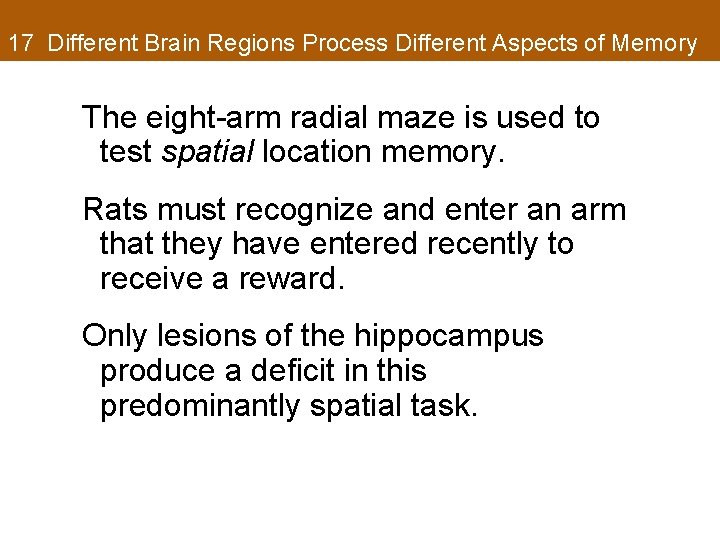 17 Different Brain Regions Process Different Aspects of Memory

The eight-arm radial maze is used to test spatial location memory.

Rats must recognize and enter an arm that they have entered recently to receive a reward.

Only lesions of the hippocampus produce a deficit in this predominantly spatial task.